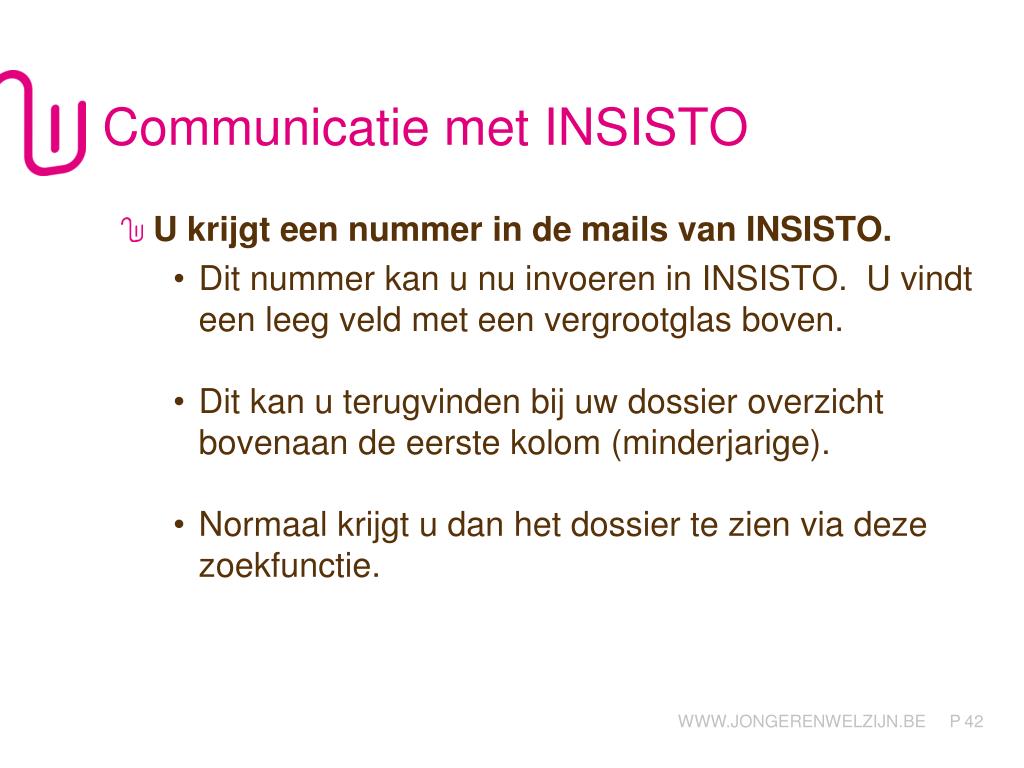 Communicatie met INSISTO

U krijgt een nummer in de mails van INSISTO.

• Dit nummer kan u nu invoeren in INSISTO.  U vindt een leeg veld met een vergrootglas boven.

• Dit kan u terugvinden bij uw dossier overzicht bovenaan de eerste kolom (minderjarige).

• Normaal krijgt u dan het dossier te zien via deze zoekfunctie.

WWW.JONGERENWELZIJN.BE P 42